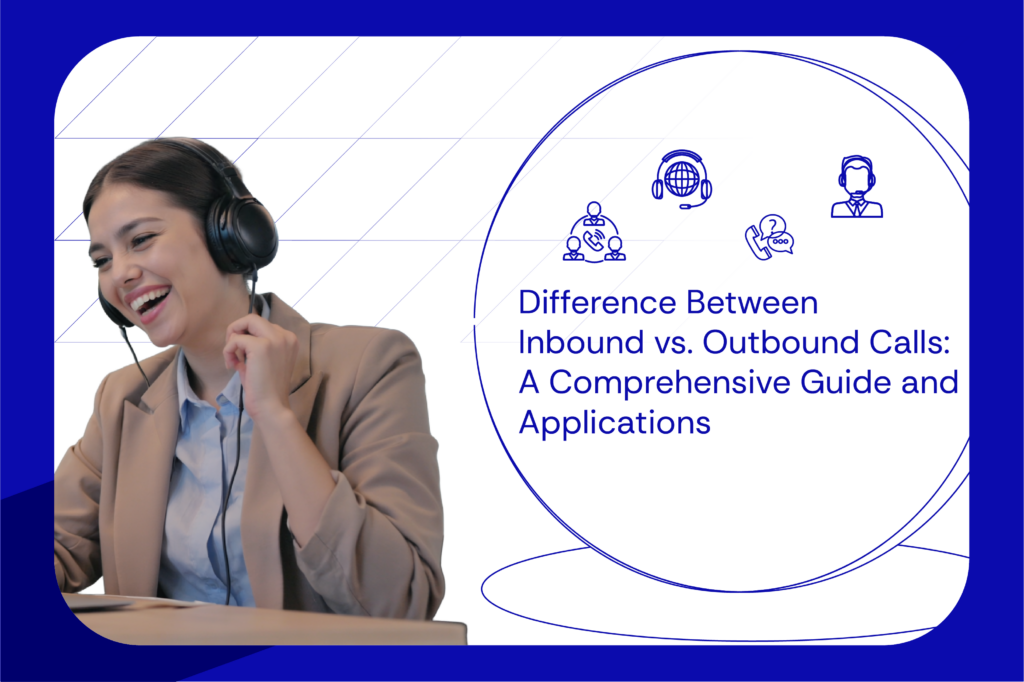 Difference Between Inbound vs. Outbound Calls: A Comprehensive Guide and Applications